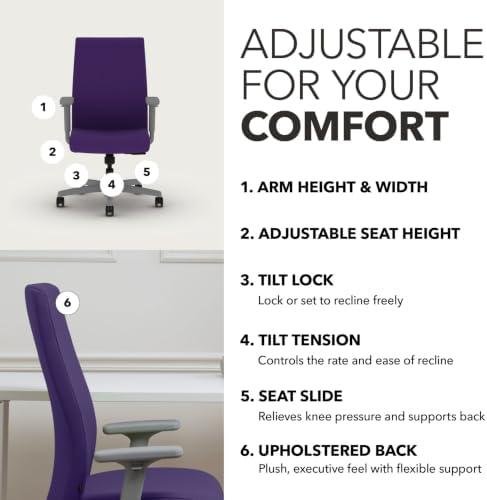 1
2
3
4
5
6

ADJUSTABLE FOR YOUR COMFORT

1. ARM HEIGHT & WIDTH

2. ADJUSTABLE SEAT HEIGHT

3. TILT LOCK
Lock or set to recline freely

4. TILT TENSION
Controls the rate and ease of recline

5. SEAT SLIDE
Relieves knee pressure and supports back

6. UPHOLSTERED BACK
Plush, executive feel with flexible support